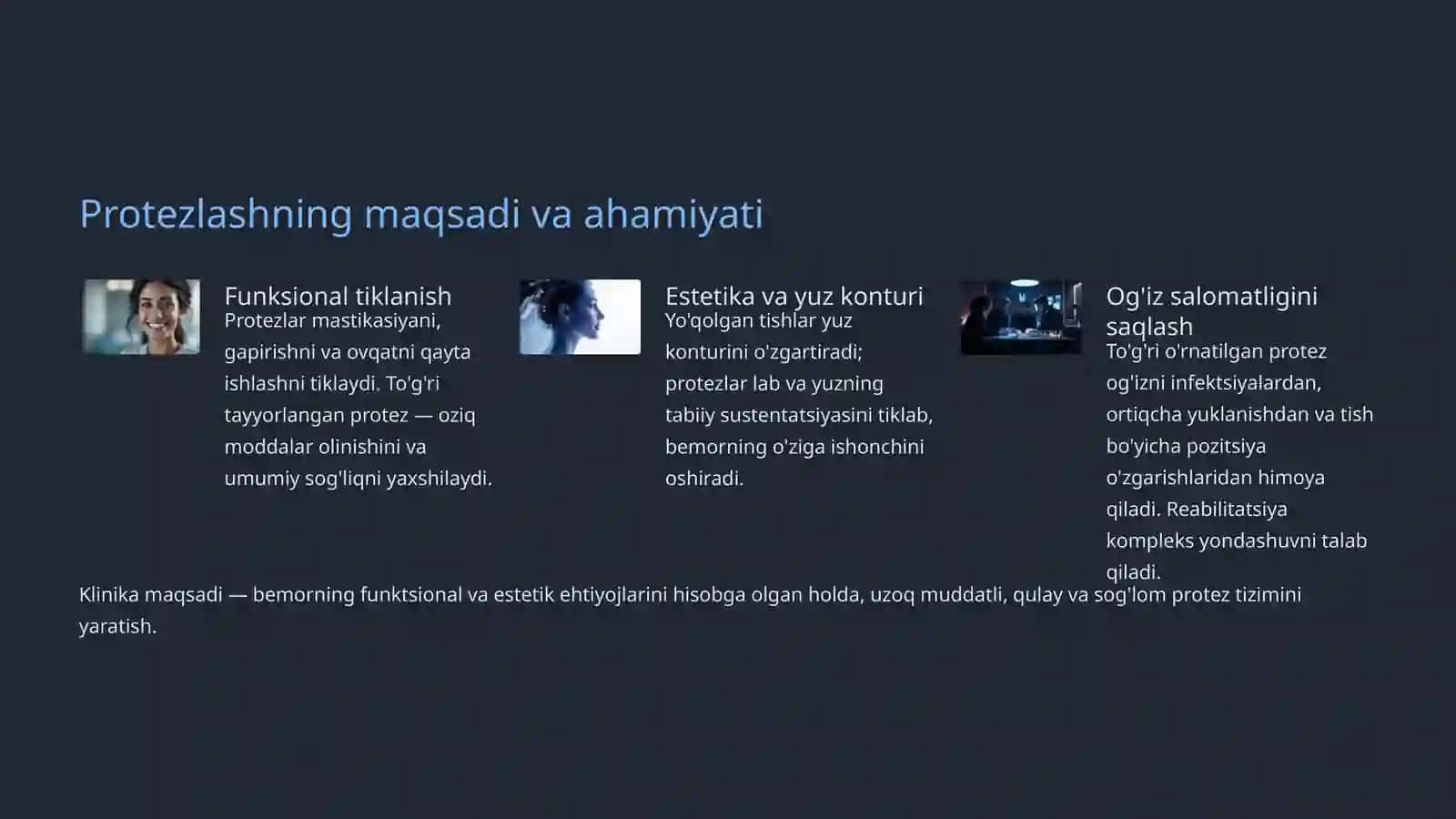 Protezlashning maqsadi va ahamiyati

Funksional tiklanish

Protezlar mastikasiyani, gapirishni va ovqatni qayta ishlashni tiklaydi. To'g'ri tayyorlangan protez — oziq moddalar olinishini va umumiy sog'liqni yaxshilaydi.

Estetika va yuz konturi

Yo'qolgan tishlar yuz konturini o'zgartiradi; protezlar lab va yuzning tabiiy sustentatsiyasini tiklab, bemorning o'ziga ishonchini oshiradi.

Og'iz salomatligini saqlash

To'g'ri o'rnatilgan protez og'izni infektsiyalardan, ortiqcha yuklanishdan va tish bo'yicha pozitsiya o'zgarishlaridan himoya qiladi. Reabilitatsiya kompleks yondashuvni talab qiladi.

Klinika maqsadi — bemorning funktsional va estetik ehtiyojlarini hisobga olgan holda, uzoq muddatli, qulay va sog'lom protez tizimini yaratish.